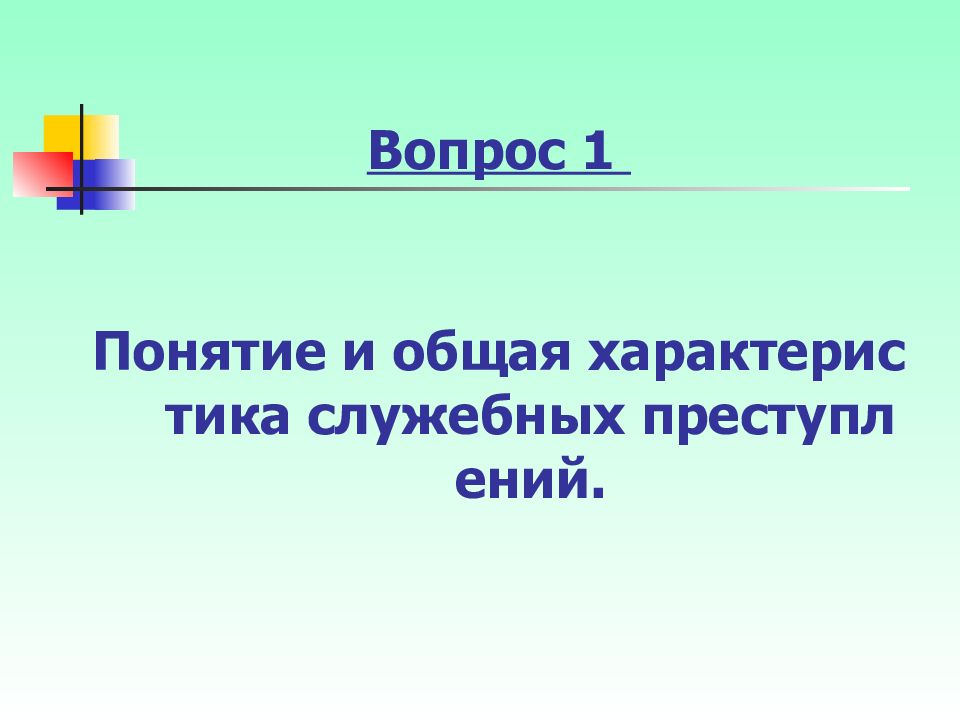 Вопрос 1

Понятие и общая характерис тика служебных преступл ений.